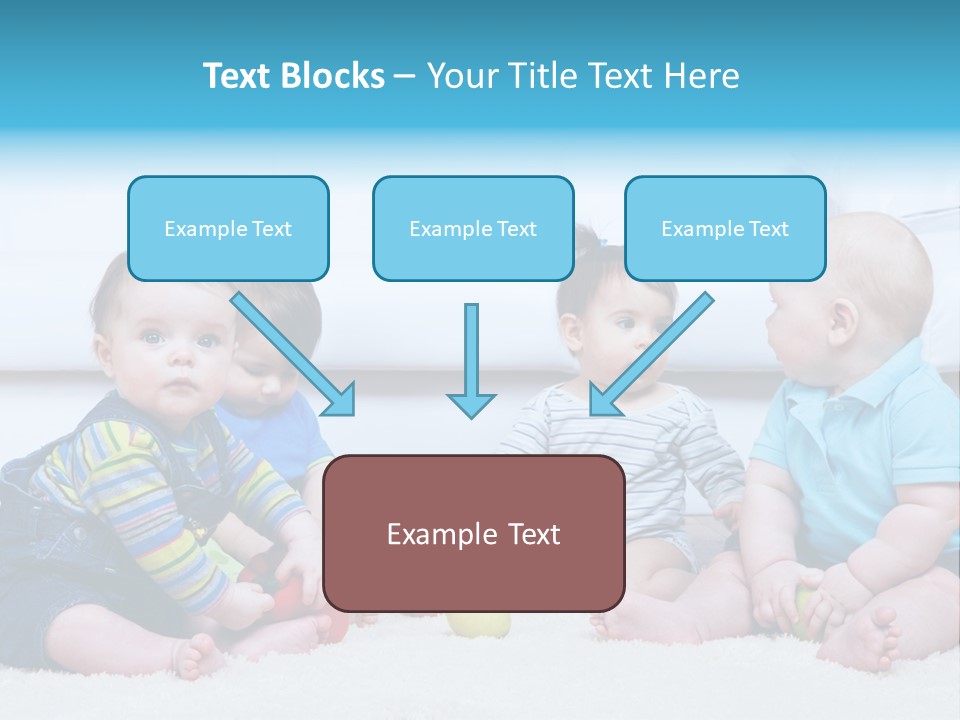 Text Blocks – Your Title Text Here

Example Text

Example Text

Example Text

Example Text